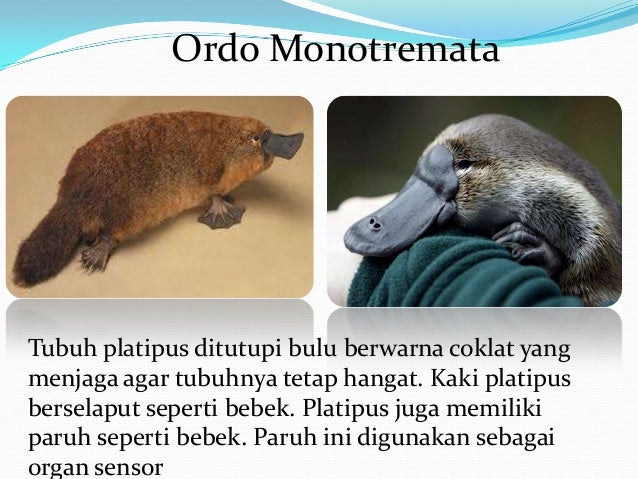 Ordo Monotremata

Tubuh platipus ditutupi bulu berwarna coklat yang menjaga agar tubuhnya tetap hangat. Kaki platipus berselaput seperti bebek. Platipus juga memiliki paruh seperti bebek. Paruh ini digunakan sebagai organ sensor